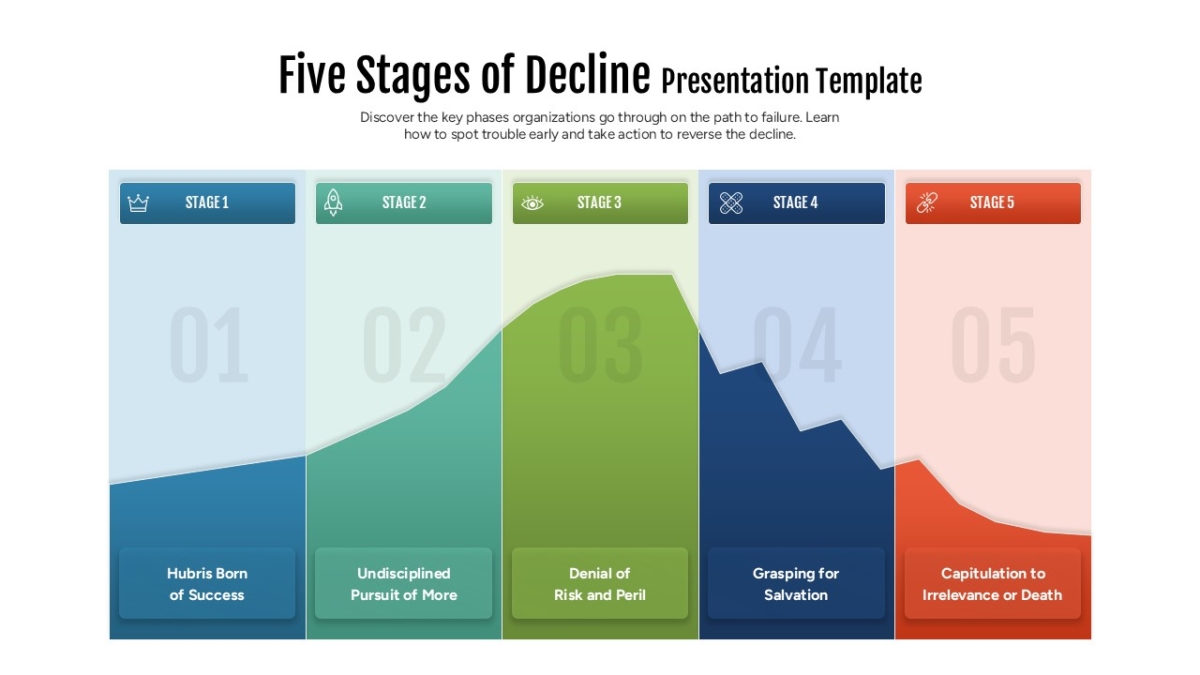 Five Stages of Decline Presentation Template

Discover the key phases organizations go through on the path to failure. Learn how to spot trouble early and take action to reverse the decline.

STAGE 1

01

Hubris Born of Success

STAGE 2

02

Undisciplined Pursuit of More

STAGE 3

03

Denial of Risk and Peril

STAGE 4

04

Grasping for Salvation

STAGE 5

05

Capitulation to Irrelevance or Death